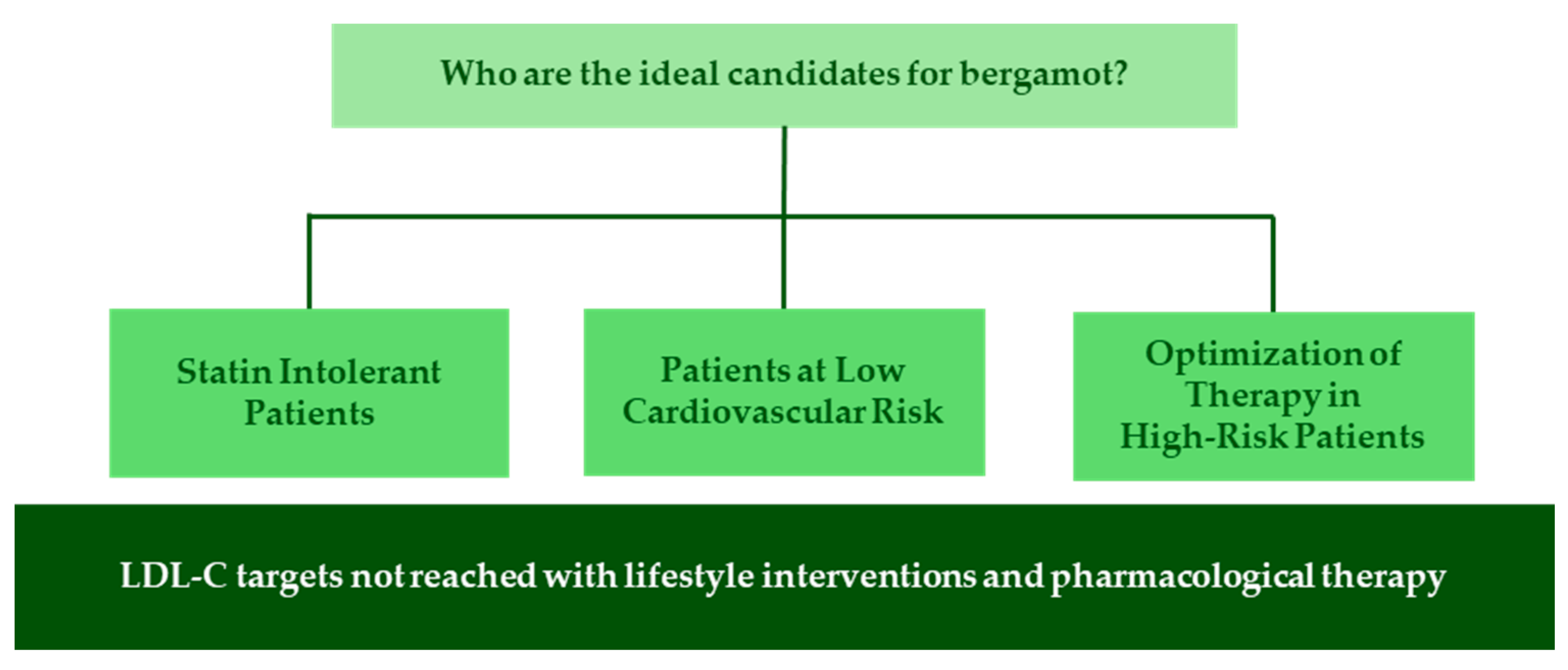 Who are the ideal candidates for bergamot?

Statin Intolerant Patients

Patients at Low Cardiovascular Risk

Optimization of Therapy in High-Risk Patients

LDL-C targets not reached with lifestyle interventions and pharmacological therapy